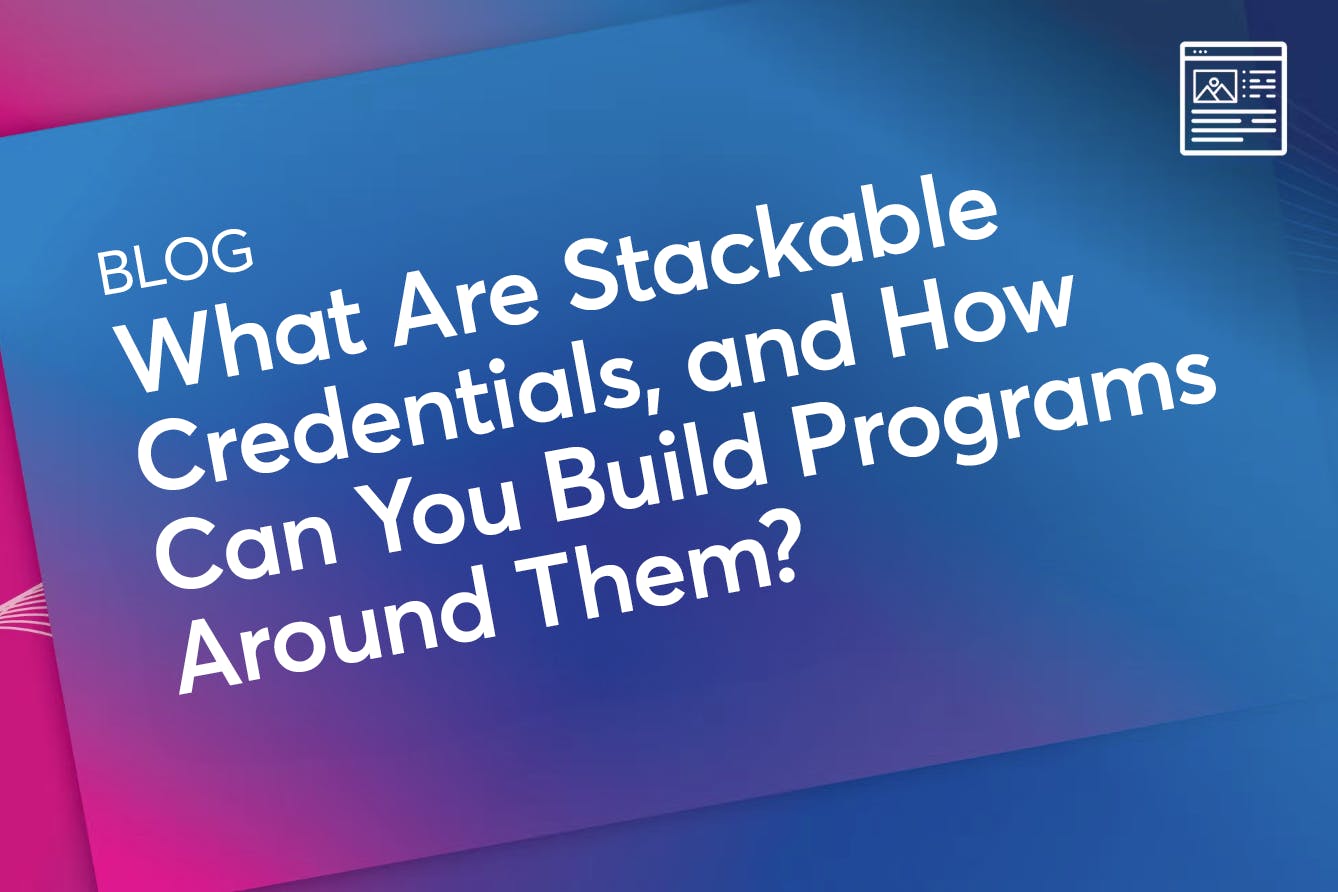 BLOG

What Are Stackable Credentials, and How Can You Build Programs Around Them?